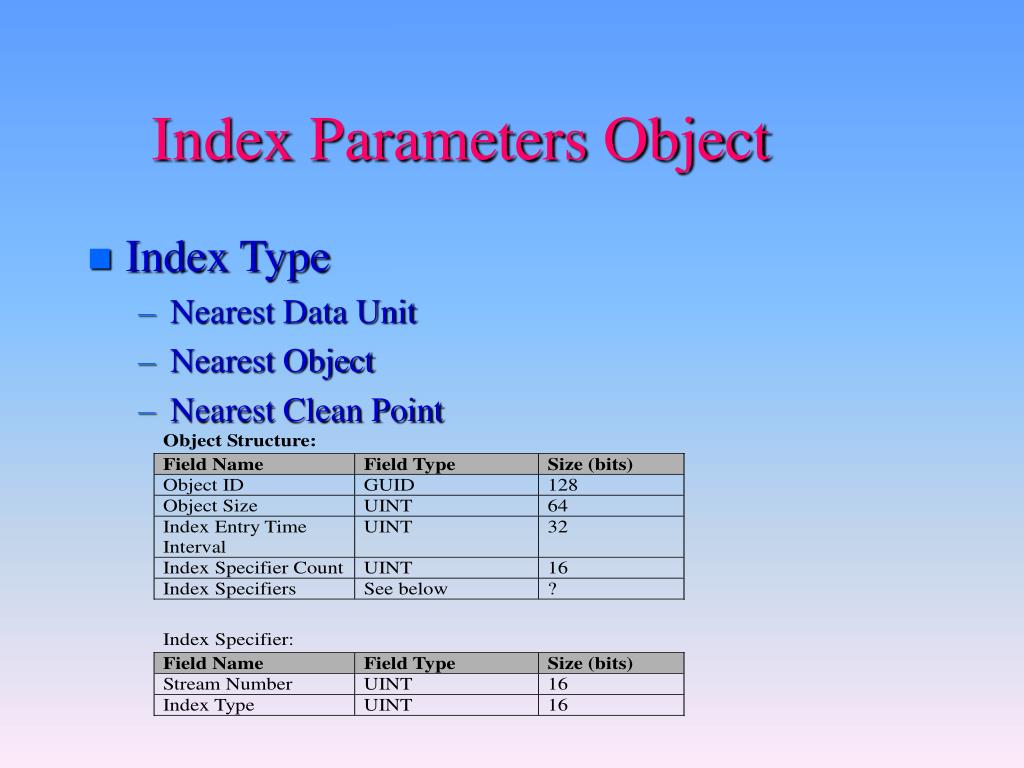 Index Parameters Object

Index Type
– Nearest Data Unit
– Nearest Object
– Nearest Clean Point

Object Structure:

| Field Name | Field Type | Size (bits) |
|---|---|---|
| Object ID | GUID | 128 |
| Object Size | UINT | 64 |
| Index Entry Time Interval | UINT | 32 |
| Index Specifier Count | UINT | 16 |
| Index Specifiers | See below | ? |

Index Specifier:

| Field Name | Field Type | Size (bits) |
|---|---|---|
| Stream Number | UINT | 16 |
| Index Type | UINT | 16 |